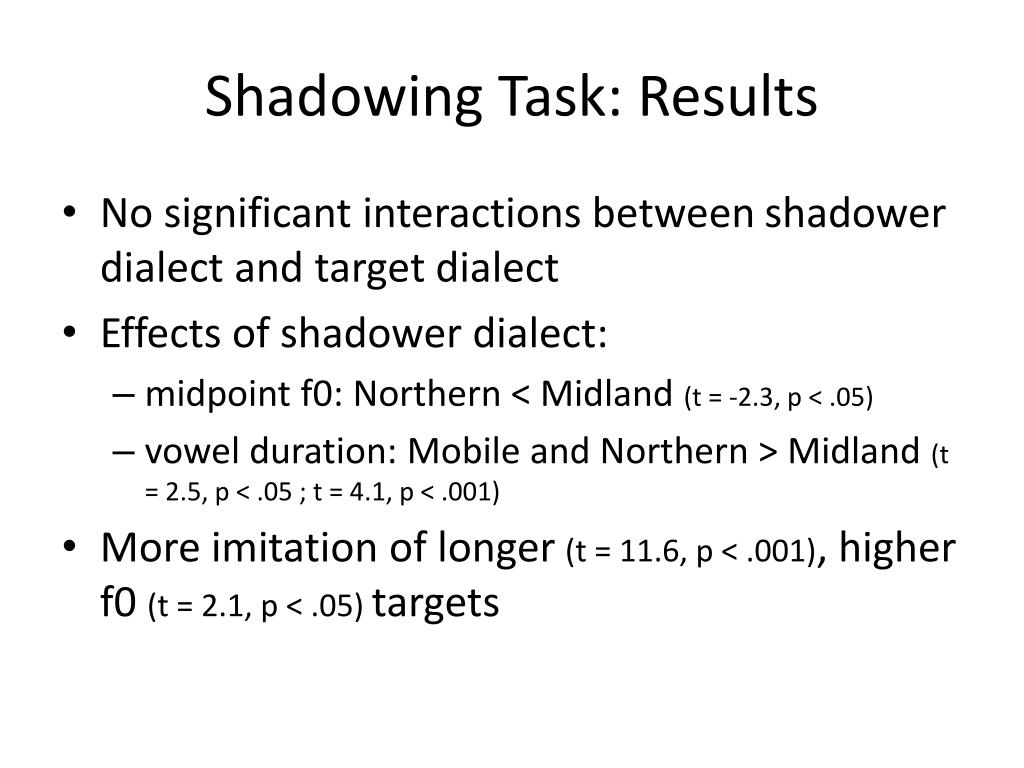 Shadowing Task: Results

• No significant interactions between shadower dialect and target dialect

• Effects of shadower dialect:

– midpoint f0: Northern < Midland (t = -2.3, p < .05)

– vowel duration: Mobile and Northern > Midland (t = 2.5, p < .05 ; t = 4.1, p < .001)

• More imitation of longer (t = 11.6, p < .001), higher f0 (t = 2.1, p < .05) targets